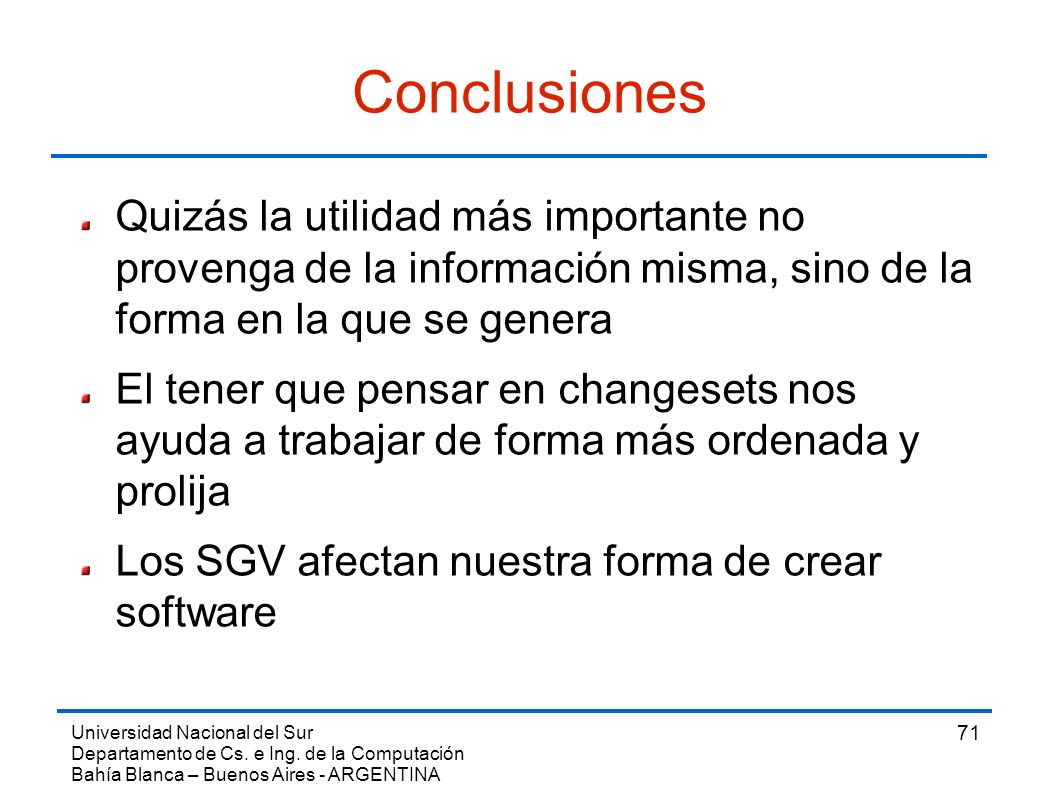 Conclusiones

Quizás la utilidad más importante no provenga de la información misma, sino de la forma en la que se genera

El tener que pensar en changesets nos ayuda a trabajar de forma más ordenada y prolija

Los SGV afectan nuestra forma de crear software

Universidad Nacional del Sur
Departamento de Cs. e Ing. de la Computación
Bahía Blanca – Buenos Aires - ARGENTINA

71